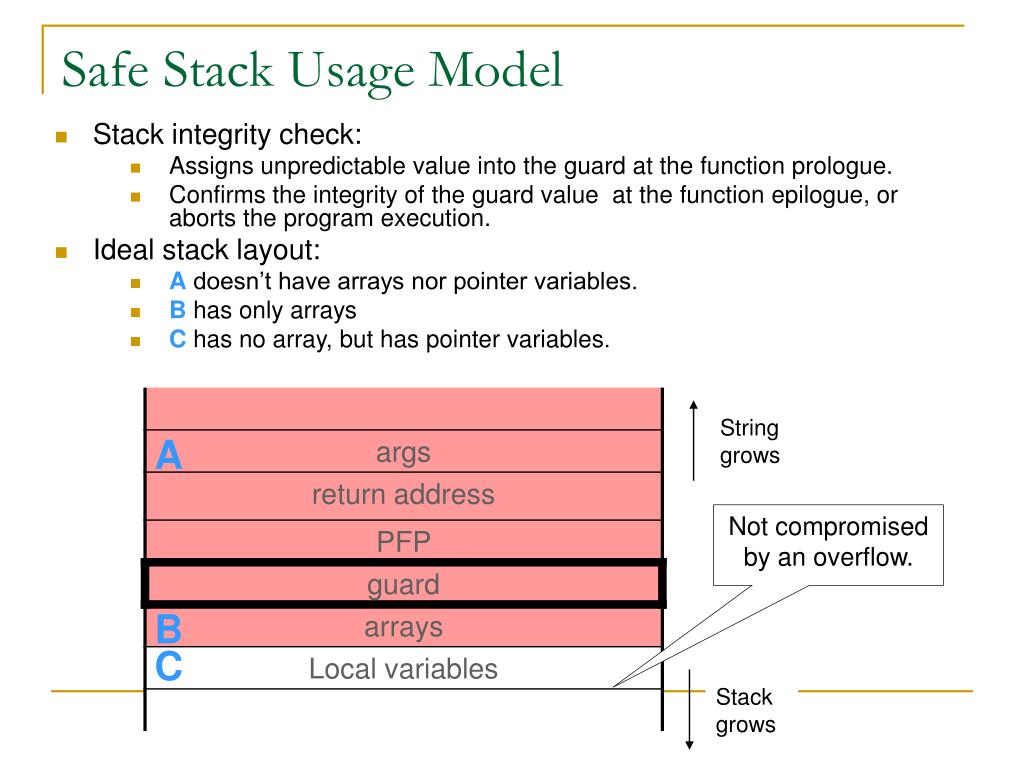 Safe Stack Usage Model

Stack integrity check:
Assigns unpredictable value into the guard at the function prologue.
Confirms the integrity of the guard value at the function epilogue, or aborts the program execution.

Ideal stack layout:
A doesn't have arrays nor pointer variables.
B has only arrays
C has no array, but has pointer variables.

A args
return address
PFP
guard
B arrays
C Local variables

String grows

Not compromised by an overflow.

Stack grows